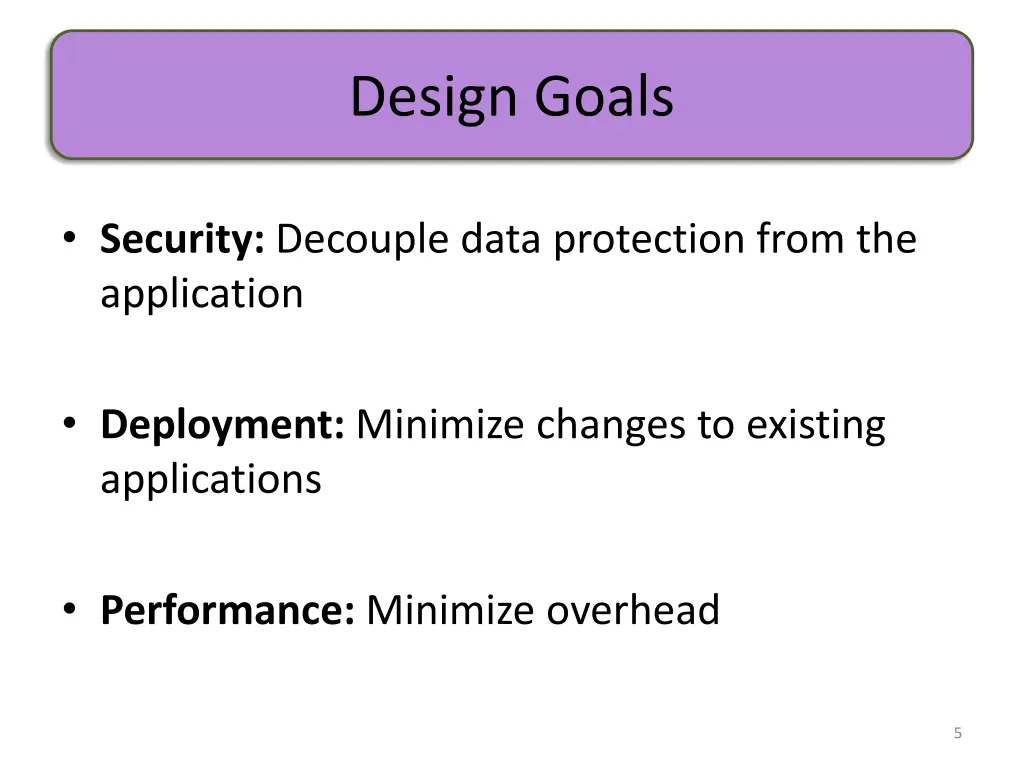 Design Goals

• Security: Decouple data protection from the application

• Deployment: Minimize changes to existing applications

• Performance: Minimize overhead

5